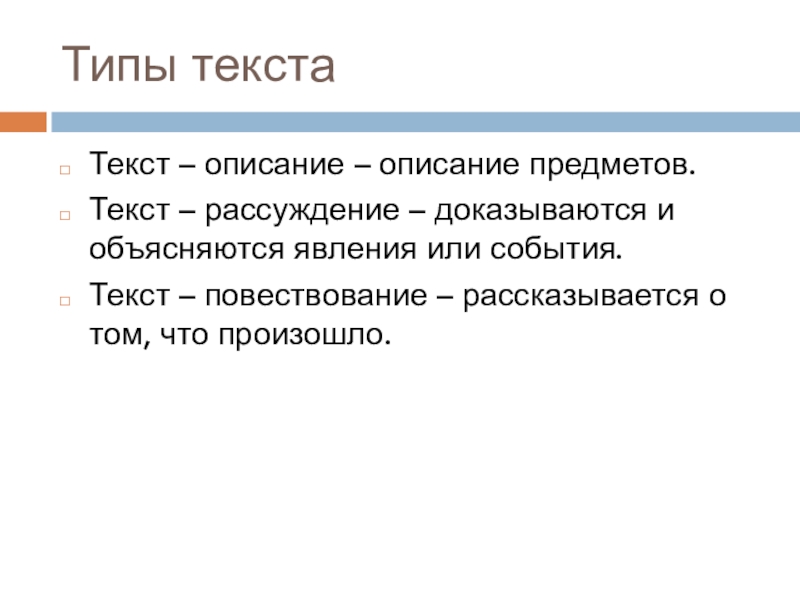 Типы текста

Текст – описание – описание предметов.

Текст – рассуждение – доказываются и объясняются явления или события.

Текст – повествование – рассказывается о том, что произошло.